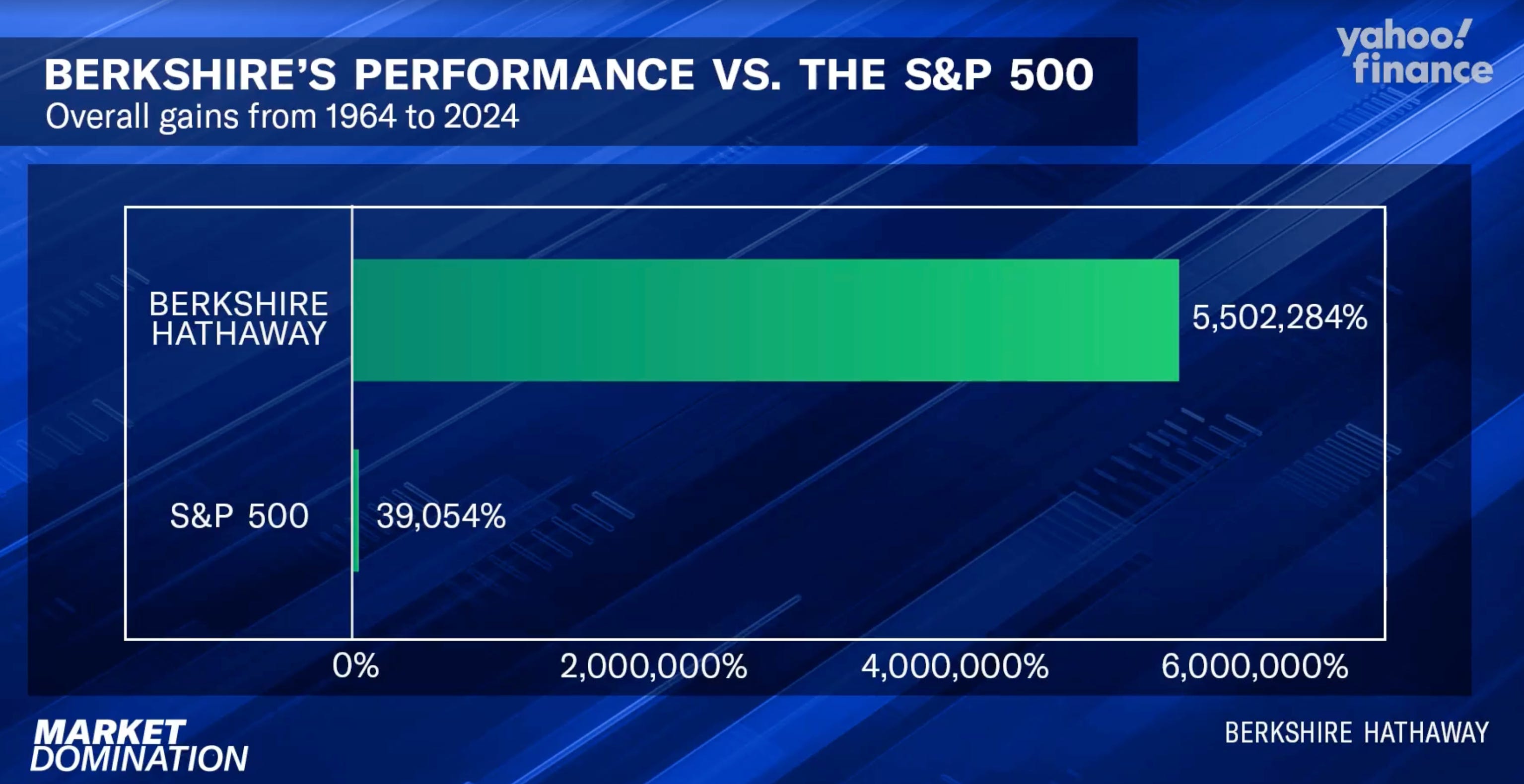 BERKSHIRE'S PERFORMANCE VS. THE S&P 500
Overall gains from 1964 to 2024

yahoo! finance

BERKSHIRE HATHAWAY
5,502,284%

S&P 500
39,054%

0%
2,000,000%
4,000,000%
6,000,000%

MARKET DOMINATION

BERKSHIRE HATHAWAY